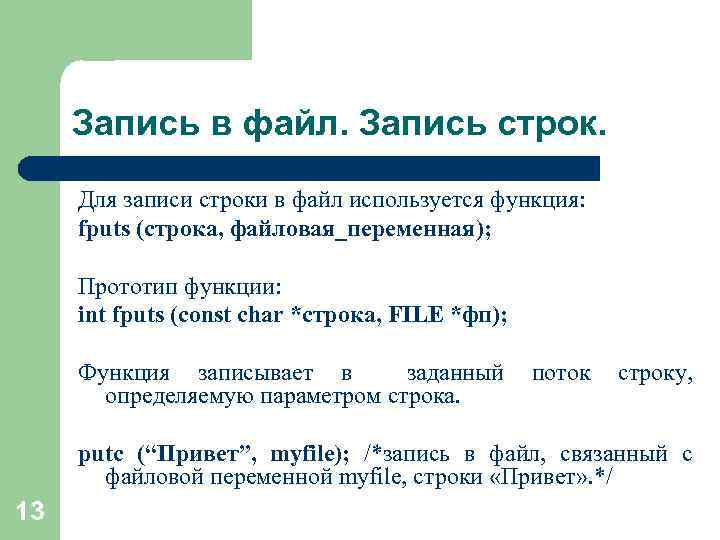 Запись в файл. Запись строк.

Для записи строки в файл используется функция:
fputs (строка, файловая_переменная);

Прототип функции:
int fputs (const char *строка, FILE *фп);

Функция записывает в заданный поток строку, определяемую параметром строка.

putc (“Привет”, myfile); /*запись в файл, связанный с файловой переменной myfile, строки «Привет».*/

13